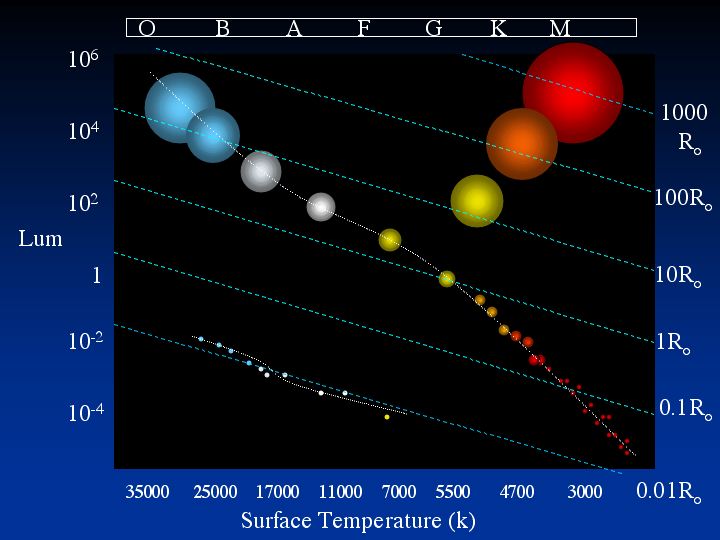 O B A F G K M

$10^6$
$10^4$
$10^2$
Lum
1
$10^{-2}$
$10^{-4}$

1000 $R_o$
$100R_o$
$10R_o$
$1R_o$
$0.1R_o$
$0.01R_o$

35000 25000 17000 11000 7000 5500 4700 3000

Surface Temperature (k)